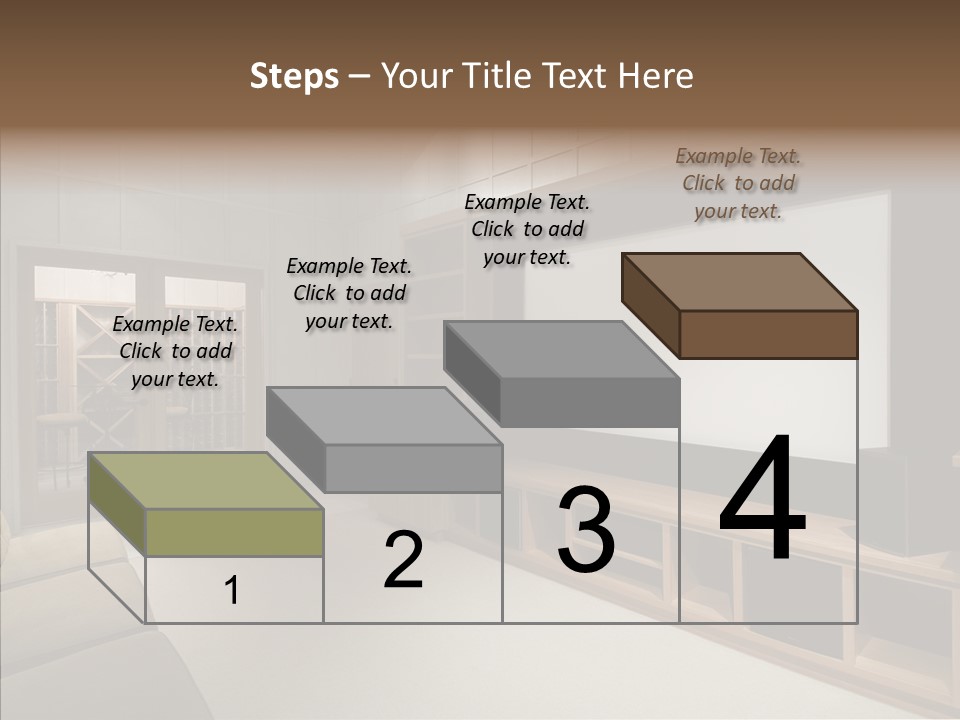 Steps – Your Title Text Here

Example Text. Click to add your text.

Example Text. Click to add your text.

Example Text. Click to add your text.

Example Text. Click to add your text.

1

2

3

4